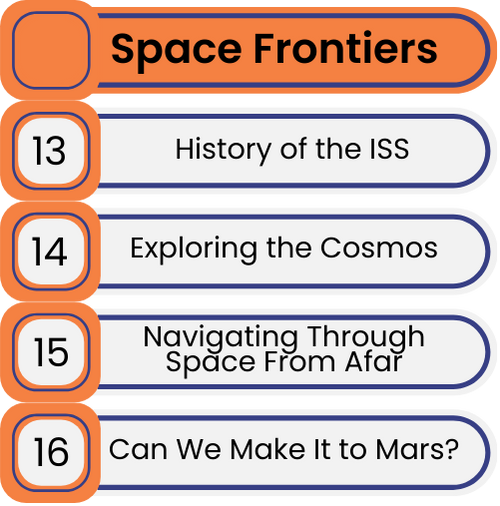 Space Frontiers

13 History of the ISS

14 Exploring the Cosmos

15 Navigating Through Space From Afar

16 Can We Make It to Mars?